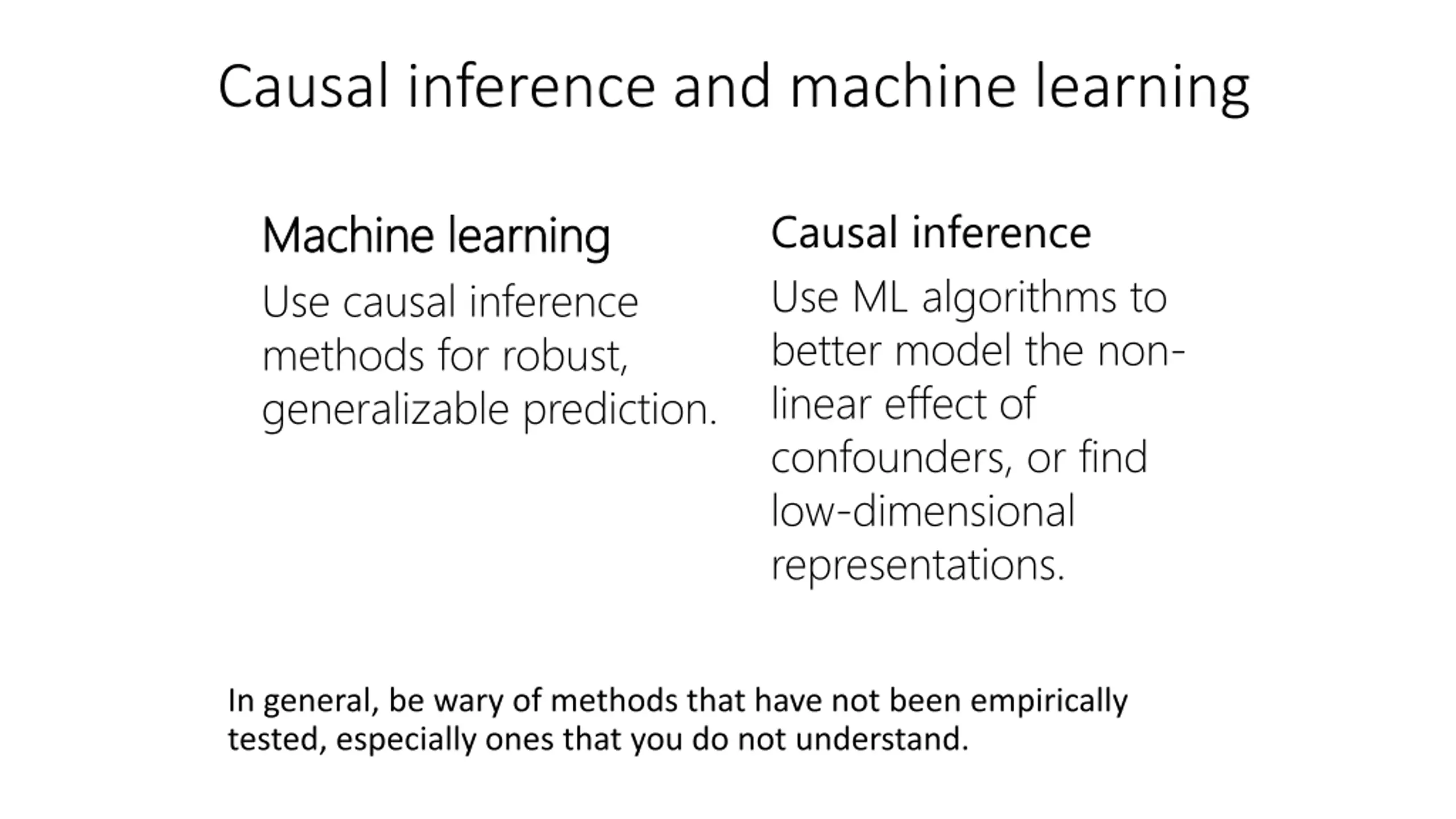 Causal inference and machine learning

Machine learning

Use causal inference methods for robust, generalizable prediction.

Causal inference

Use ML algorithms to better model the non-linear effect of confounders, or find low-dimensional representations.

In general, be wary of methods that have not been empirically tested, especially ones that you do not understand.